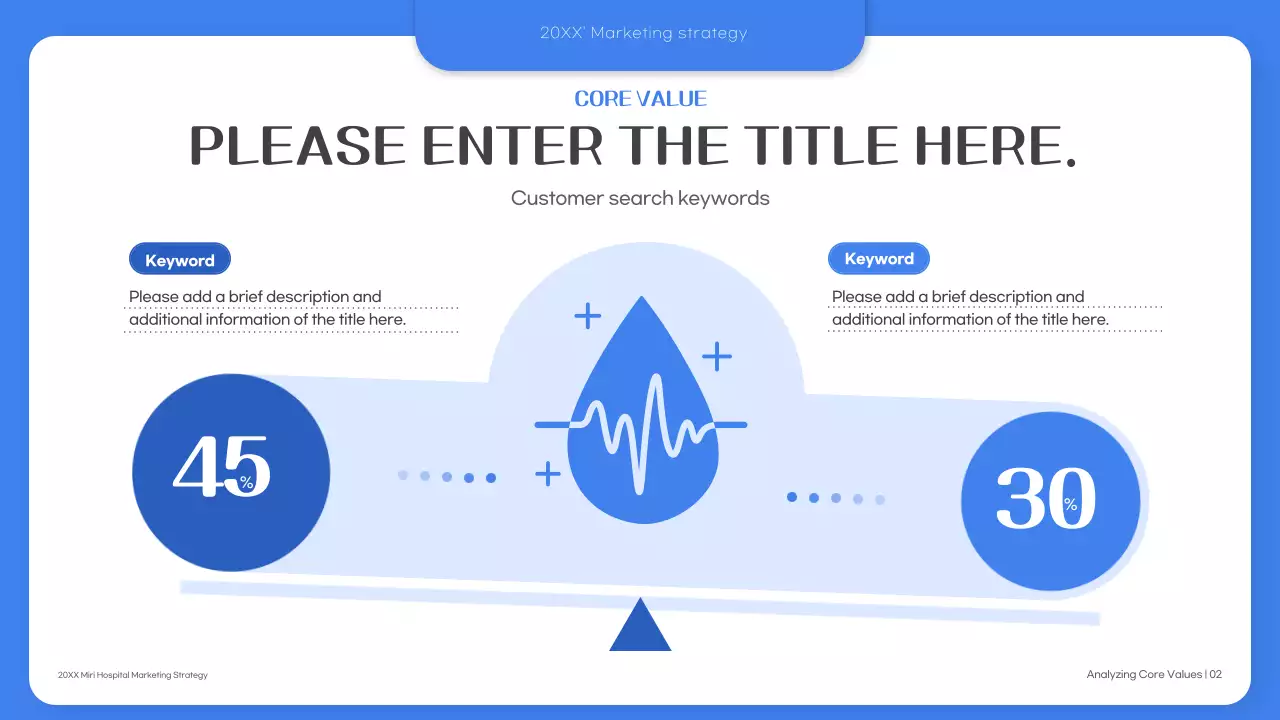 20XX' Marketing strategy

CORE VALUE

PLEASE ENTER THE TITLE HERE.

Customer search keywords

Keyword

Please add a brief description and additional information of the title here.

Keyword

Please add a brief description and additional information of the title here.

45%

30%

20XX Miri Hospital Marketing Strategy

Analyzing Core Values | 02